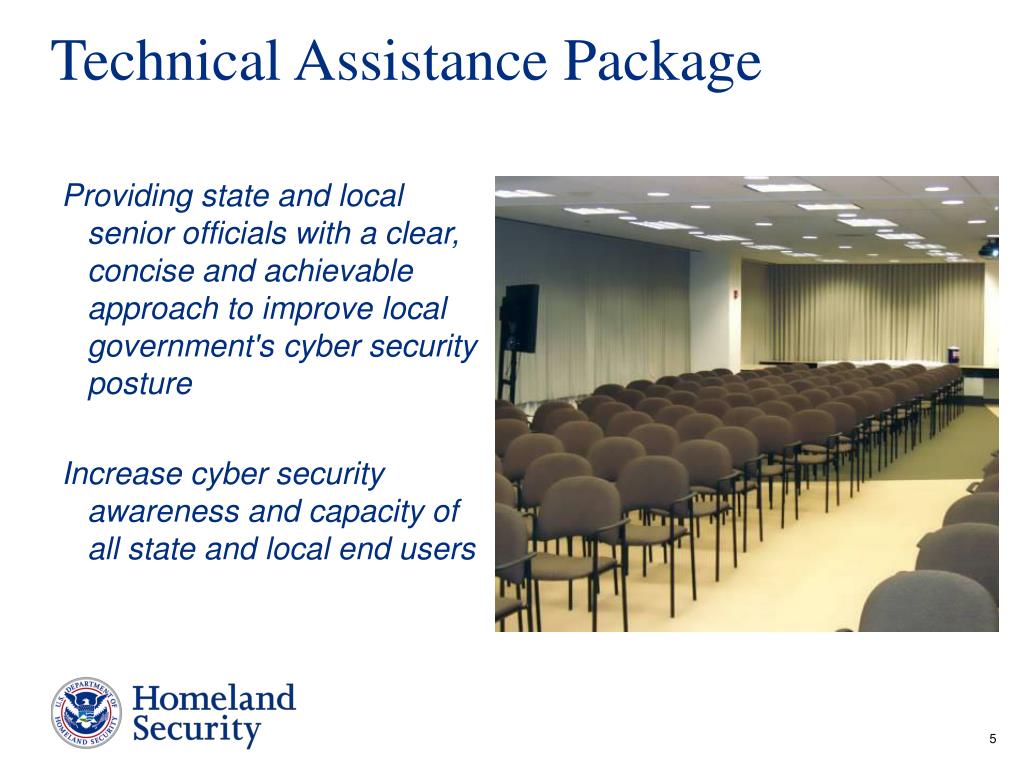 Technical Assistance Package

Providing state and local senior officials with a clear, concise and achievable approach to improve local government's cyber security posture

Increase cyber security awareness and capacity of all state and local end users

U.S. DEPARTMENT OF HOMELAND SECURITY

Homeland Security

5